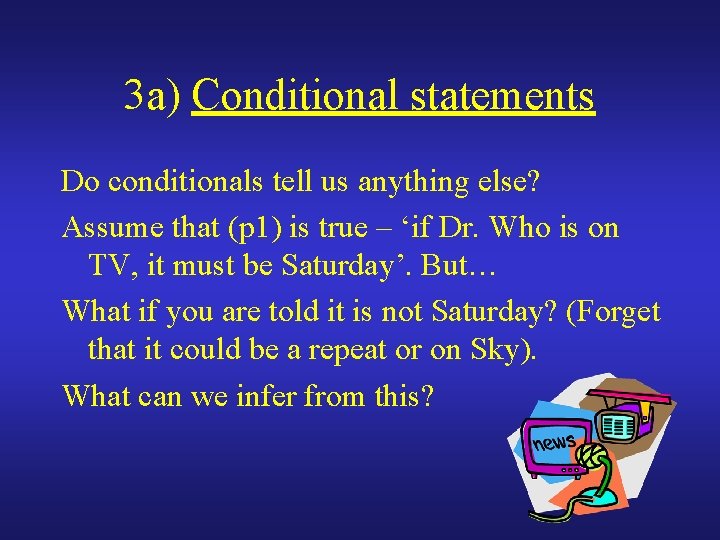 3a) Conditional statements

Do conditionals tell us anything else?

Assume that (p1) is true – ‘if Dr. Who is on TV, it must be Saturday’. But…

What if you are told it is not Saturday? (Forget that it could be a repeat or on Sky).

What can we infer from this?

news